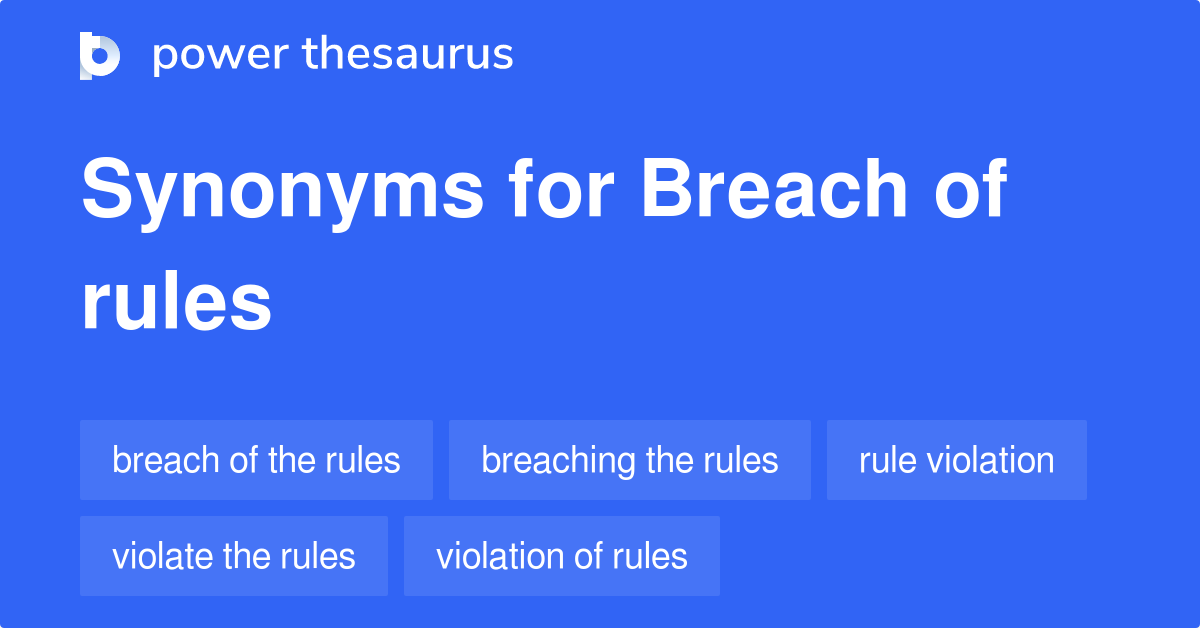 power thesaurus

Synonyms for Breach of rules

breach of the rules
breaching the rules
rule violation
violate the rules
violation of rules